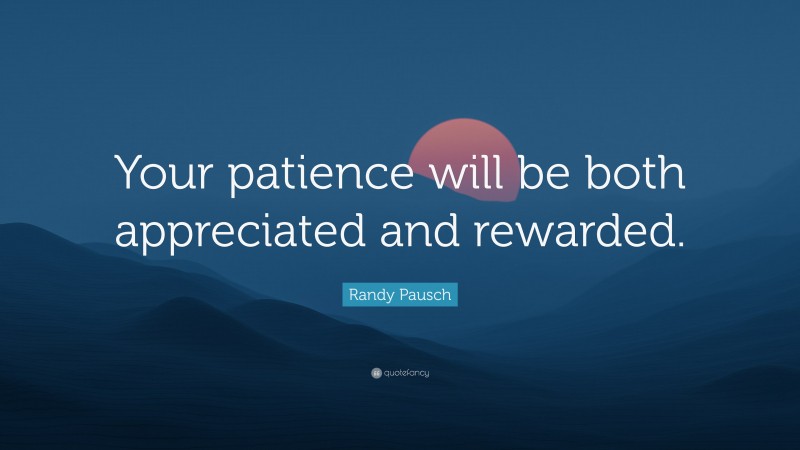 Your patience will be both appreciated and rewarded.

Randy Pausch

quotefancy